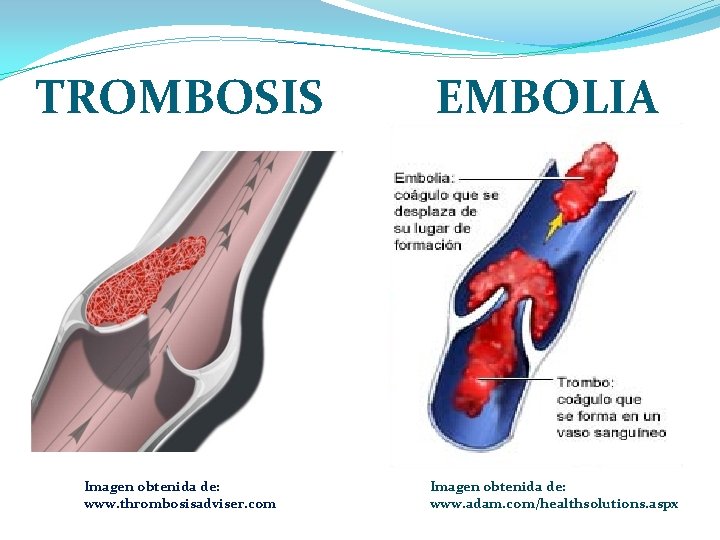 TROMBOSIS

EMBOLIA

Embolia: coágulo que se desplaza de su lugar de formación

Trombo: coágulo que se forma en un vaso sanguíneo

Imagen obtenida de: www.thrombosisadviser.com

Imagen obtenida de: www.adam.com/healthsolutions.aspx